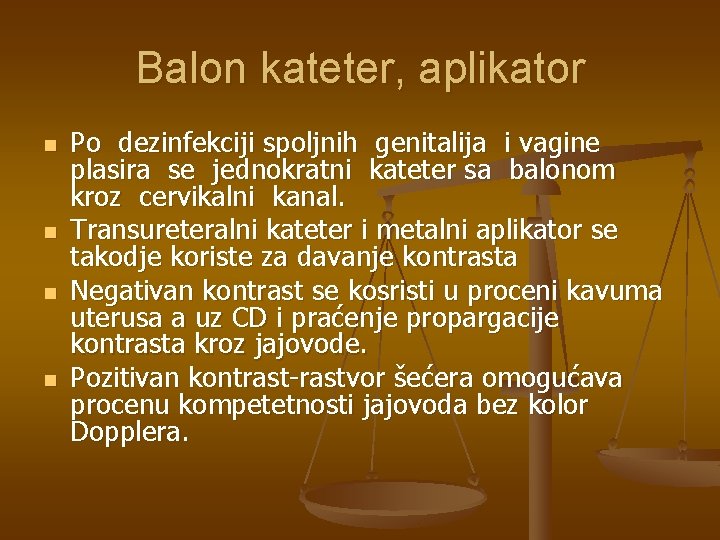 Balon kateter, aplikator

- Po dezinfekciji spoljnih genitalija i vagine plasira se jednokratni kateter sa balonom kroz cervikalni kanal.
- Transureteralni kateter i metalni aplikator se takodje koriste za davanje kontrasta
- Negativan kontrast se kosristi u proceni kavuma uterusa a uz CD i praćenje propargacije kontrasta kroz jajovode.
- Pozitivan kontrast-rastvor šećera omogućava procenu kompetetnosti jajovoda bez kolor Dopplera.